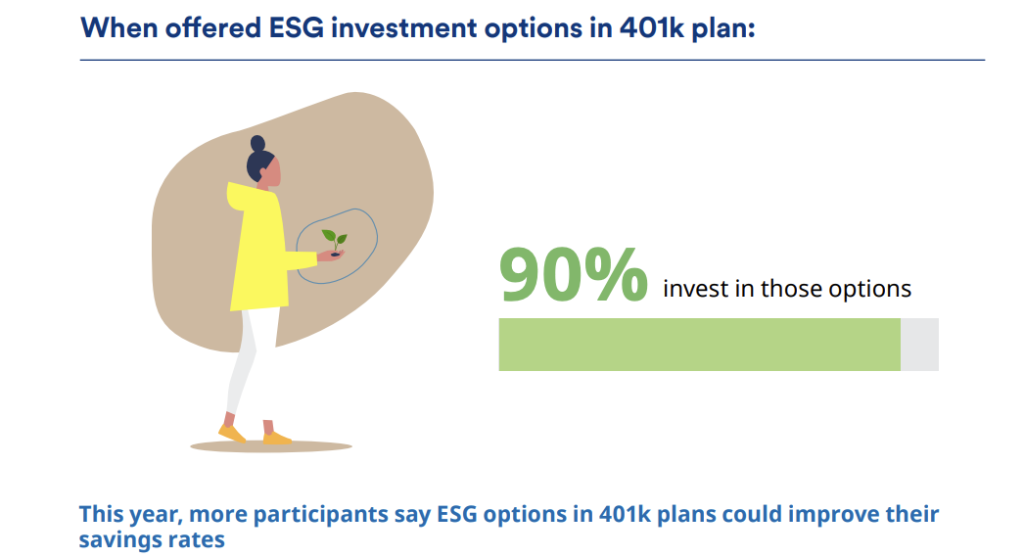 When offered ESG investment options in 401k plan:

90% invest in those options

This year, more participants say ESG options in 401k plans could improve their savings rates